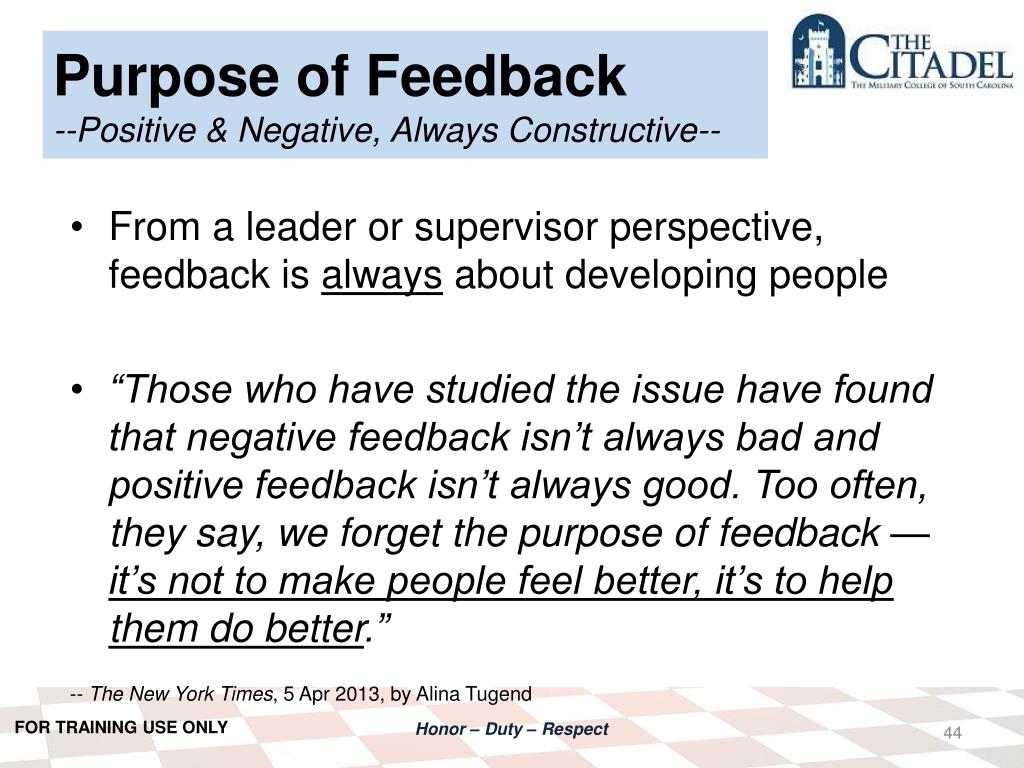 Purpose of Feedback
--Positive & Negative, Always Constructive--

THE CITADEL
THE MILITARY COLLEGE OF SOUTH CAROLINA

• From a leader or supervisor perspective, feedback is always about developing people

• "Those who have studied the issue have found that negative feedback isn't always bad and positive feedback isn't always good. Too often, they say, we forget the purpose of feedback — it's not to make people feel better, it's to help them do better."

-- The New York Times, 5 Apr 2013, by Alina Tugend

FOR TRAINING USE ONLY

Honor – Duty – Respect

44